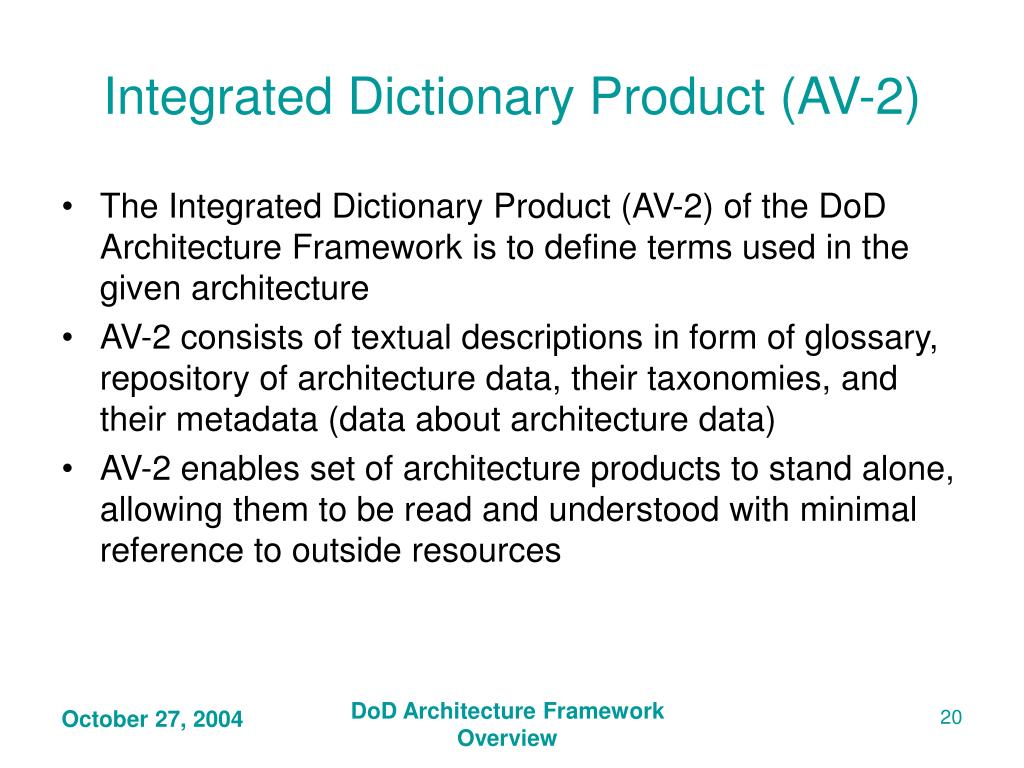 Integrated Dictionary Product (AV-2)

• The Integrated Dictionary Product (AV-2) of the DoD Architecture Framework is to define terms used in the given architecture

• AV-2 consists of textual descriptions in form of glossary, repository of architecture data, their taxonomies, and their metadata (data about architecture data)

• AV-2 enables set of architecture products to stand alone, allowing them to be read and understood with minimal reference to outside resources

October 27, 2004

DoD Architecture Framework Overview

20